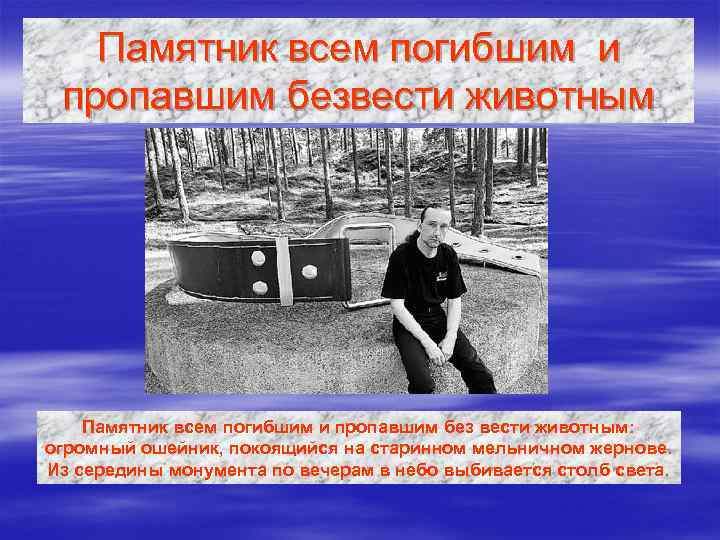 Памятник всем погибшим и пропавшим безвести животным

Памятник всем погибшим и пропавшим без вести животным: огромный ошейник, покоящийся на старинном мельничном жернове. Из середины монумента по вечерам в небо выбивается столб света.